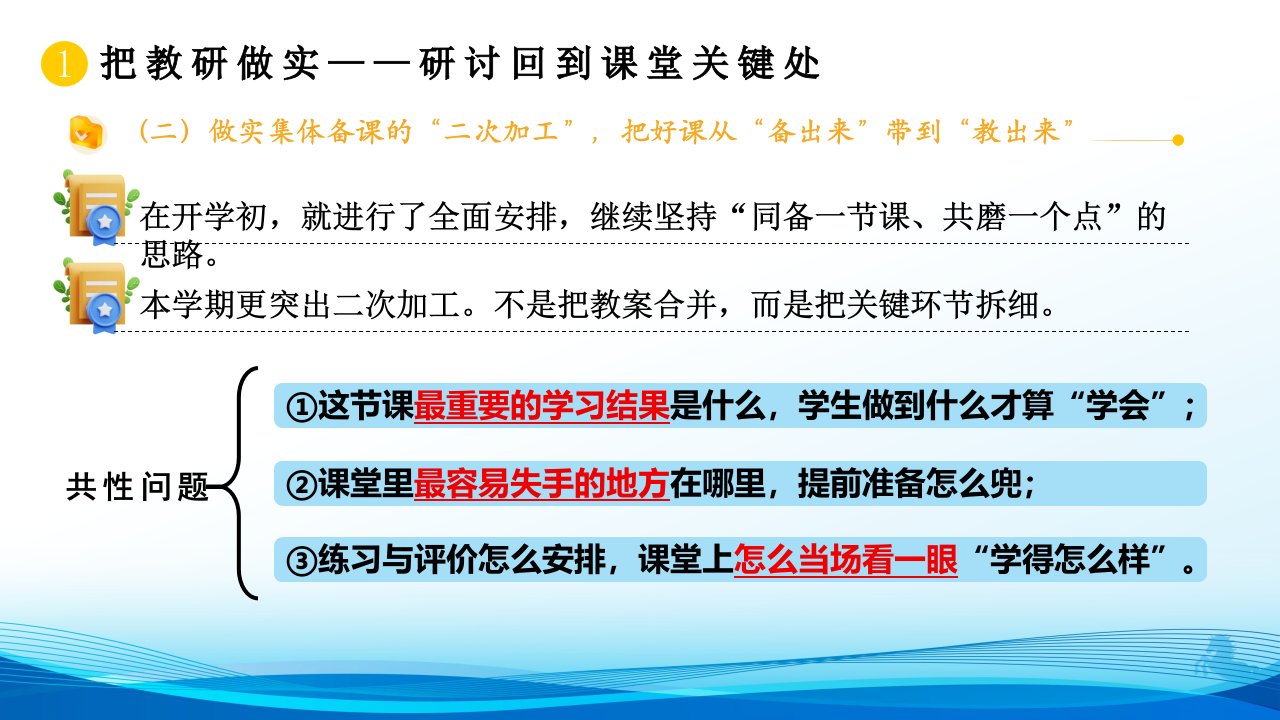 1 把教研做实——研讨回到课堂关键处

（二）做实集体备课的“二次加工”，把好课从“备出来”带到“教出来”

在开学初，就进行了全面安排，继续坚持“同备一节课、共磨一个点”的思路。

本学期更突出二次加工。不是把教案合并，而是把关键环节拆细。

共性问题

①这节课最重要的学习结果是什么，学生做到什么才算“学会”；

②课堂里最容易失手的地方在哪里，提前准备怎么兜；

③练习与评价怎么安排，课堂上怎么当场看一眼“学得怎么样”。